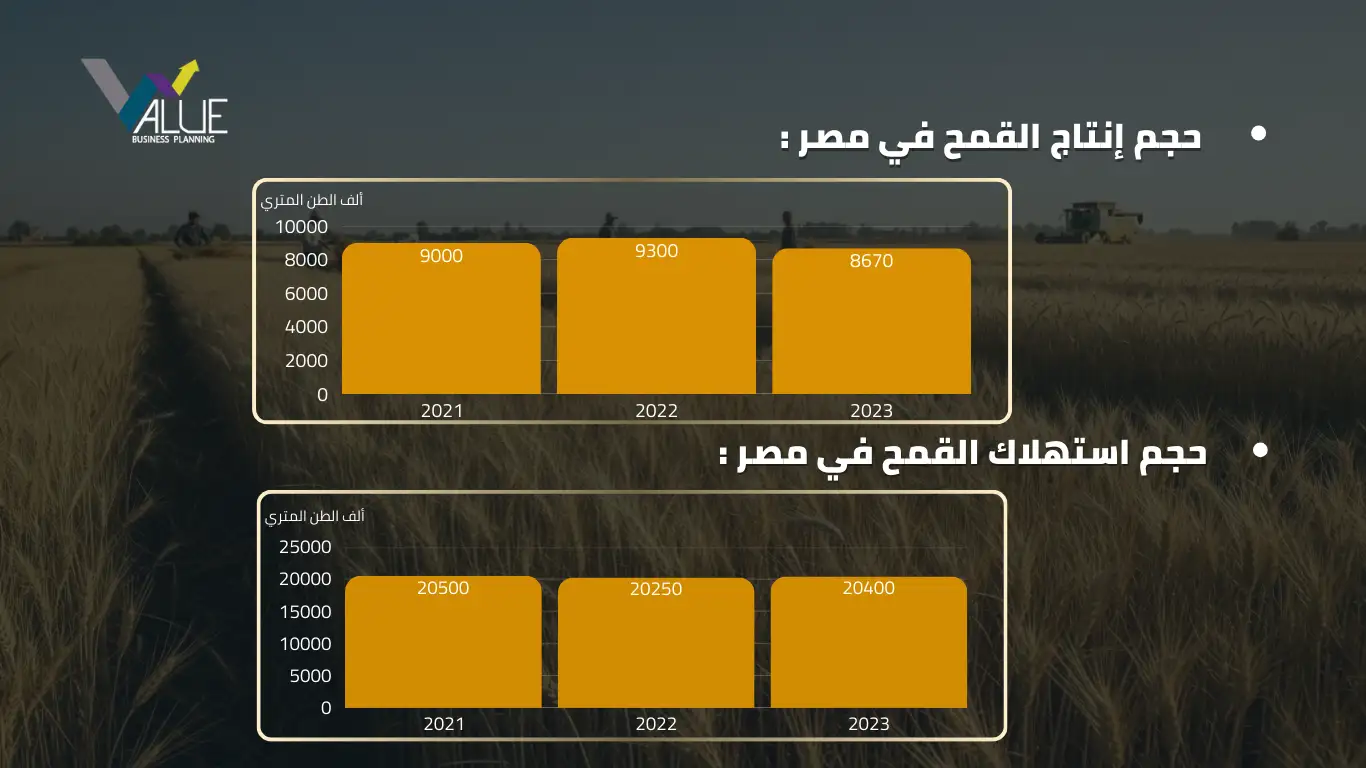 VALUE
BUSINESS PLANNING

• حجم إنتاج القمح في مصر :

ألف الطن المتري
10000
8000
6000
4000
2000
0
9000
9300
8670
2021
2022
2023

• حجم استهلاك القمح في مصر :

ألف الطن المتري
25000
20000
15000
10000
5000
0
20500
20250
20400
2021
2022
2023